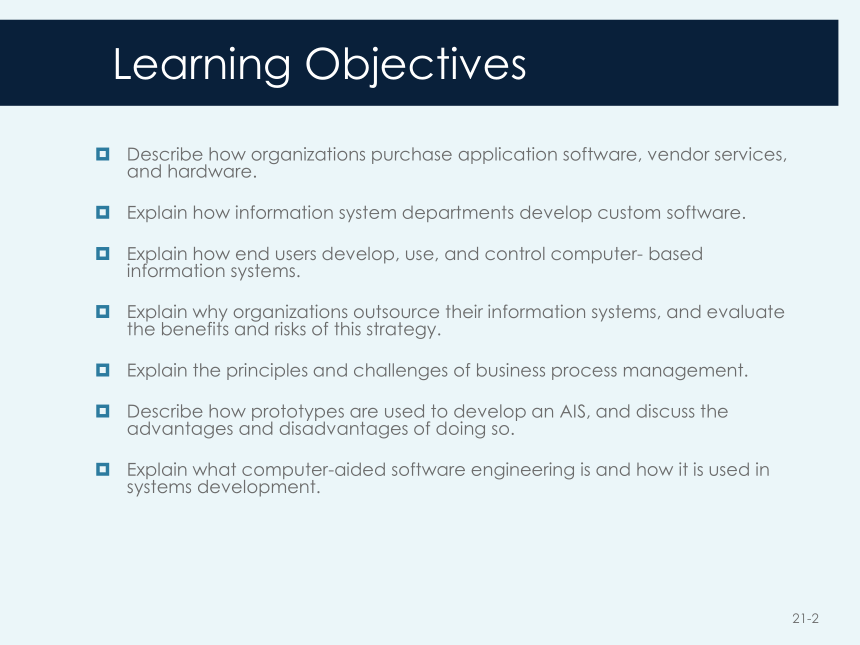 Learning Objectives

Describe how organizations purchase application software, vendor services, and hardware.

Explain how information system departments develop custom software.

Explain how end users develop, use, and control computer- based information systems.

Explain why organizations outsource their information systems, and evaluate the benefits and risks of this strategy.

Explain the principles and challenges of business process management.

Describe how prototypes are used to develop an AIS, and discuss the advantages and disadvantages of doing so.

Explain what computer-aided software engineering is and how it is used in systems development.

21-2